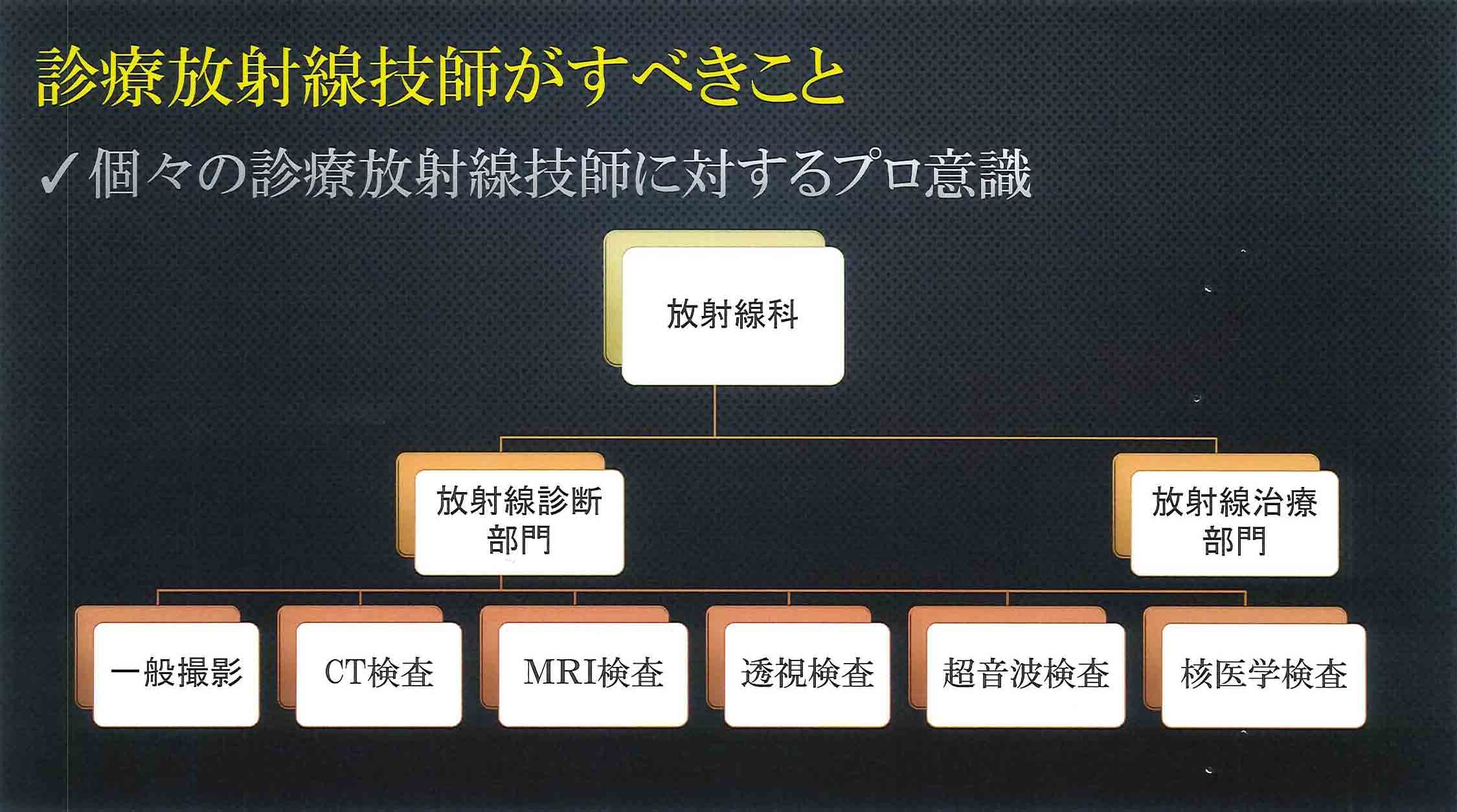 診療放射線技師がすべきこと

✓個々の診療放射線技師に対するプロ意識

放射線科

放射線診断部門

放射線治療部門

一般撮影

CT検査

MRI検査

透視検査

超音波検査

核医学検査